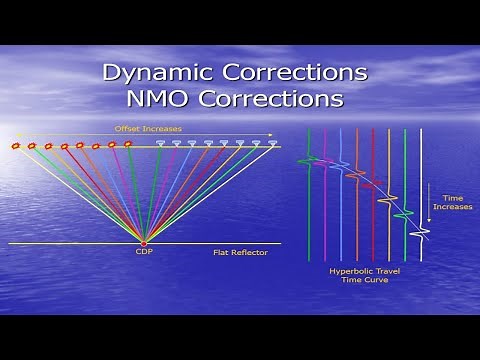 Dynamic Corrections
NMO Corrections

Offset Increases

CDP

Flat Reflector

Time Increases

Hyperbolic Travel Time Curve